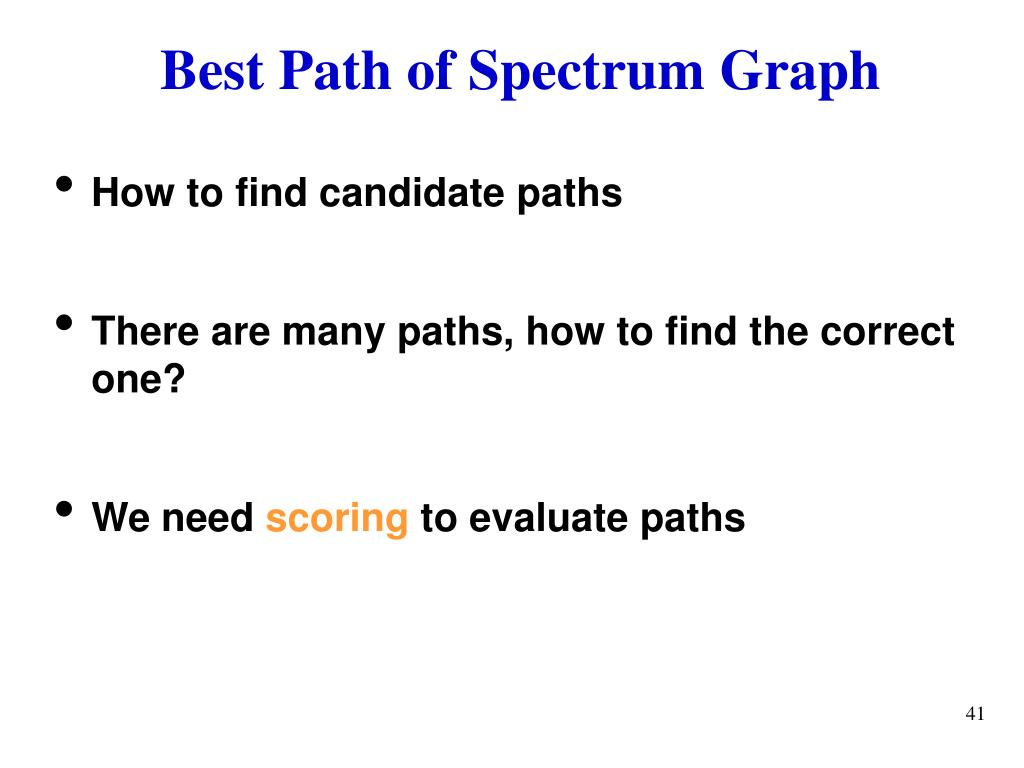 Best Path of Spectrum Graph

• How to find candidate paths

• There are many paths, how to find the correct one?

• We need scoring to evaluate paths

41